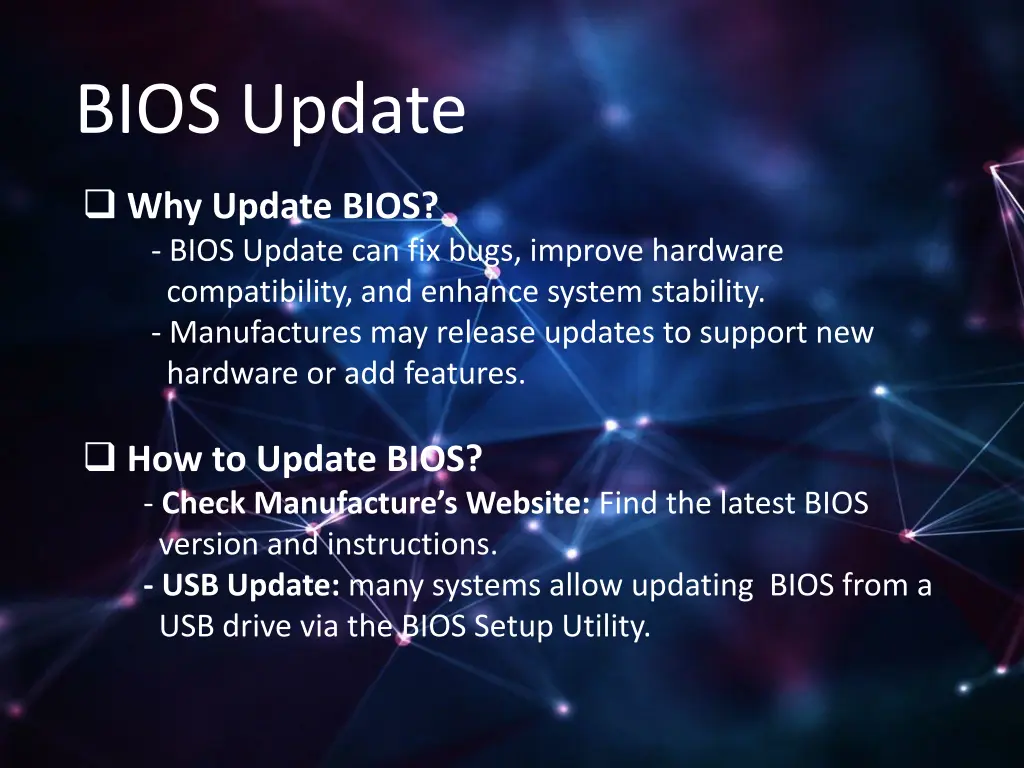 BIOS Update

❑ Why Update BIOS?
- BIOS Update can fix bugs, improve hardware compatibility, and enhance system stability.
- Manufactures may release updates to support new hardware or add features.

❑ How to Update BIOS?
- Check Manufacture's Website: Find the latest BIOS version and instructions.
- USB Update: many systems allow updating BIOS from a USB drive via the BIOS Setup Utility.